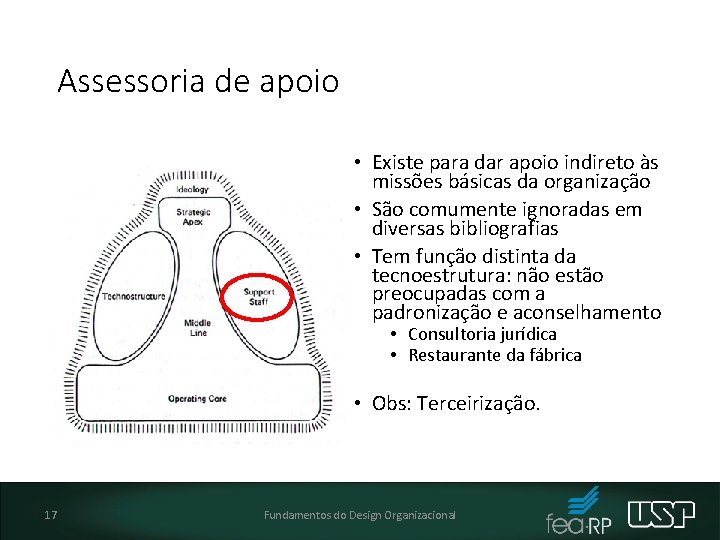 Assessoria de apoio

Ideology

Strategic Apex

Technostructure

Support Staff

Middle Line

Operating Core

• Existe para dar apoio indireto às missões básicas da organização
• São comumente ignoradas em diversas bibliografias
• Tem função distinta da tecnoestrutura: não estão preocupadas com a padronização e aconselhamento
  • Consultoria jurídica
  • Restaurante da fábrica

• Obs: Terceirização.

17

Fundamentos do Design Organizacional

fea·RP

USP